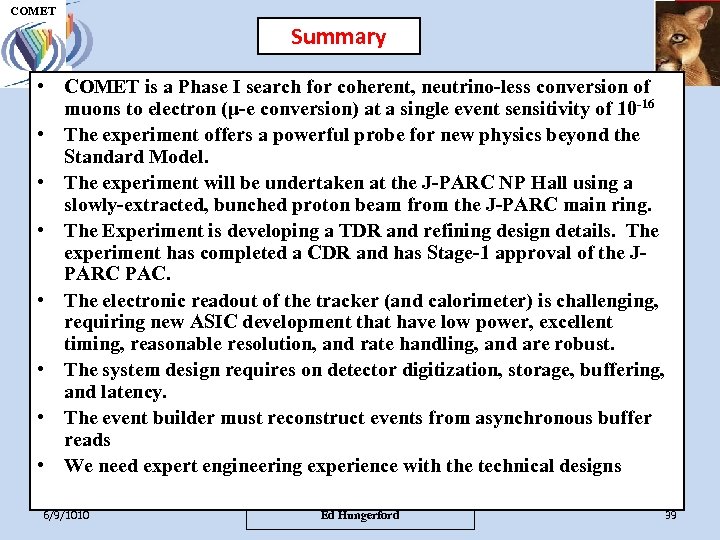 COMET

Summary

• COMET is a Phase I search for coherent, neutrino-less conversion of muons to electron (μ-e conversion) at a single event sensitivity of $10^{-16}$
• The experiment offers a powerful probe for new physics beyond the Standard Model.
• The experiment will be undertaken at the J-PARC NP Hall using a slowly-extracted, bunched proton beam from the J-PARC main ring.
• The Experiment is developing a TDR and refining design details. The experiment has completed a CDR and has Stage-1 approval of the J-PARC PAC.
• The electronic readout of the tracker (and calorimeter) is challenging, requiring new ASIC development that have low power, excellent timing, reasonable resolution, and rate handling, and are robust.
• The system design requires on detector digitization, storage, buffering, and latency.
• The event builder must reconstruct events from asynchronous buffer reads
• We need expert engineering experience with the technical designs

6/9/1010 Ed Hungerford 39